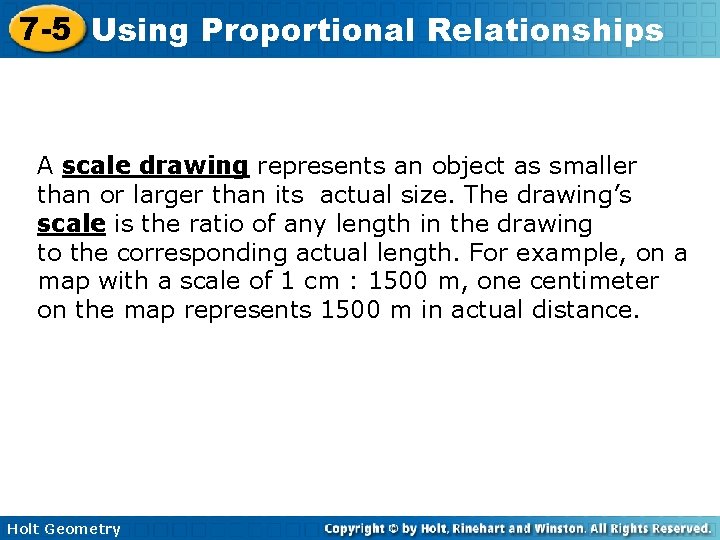 7-5 Using Proportional Relationships

A scale drawing represents an object as smaller than or larger than its actual size. The drawing's scale is the ratio of any length in the drawing to the corresponding actual length. For example, on a map with a scale of 1 cm : 1500 m, one centimeter on the map represents 1500 m in actual distance.

Holt Geometry

Copyright © by Holt, Rinehart and Winston. All Rights Reserved.